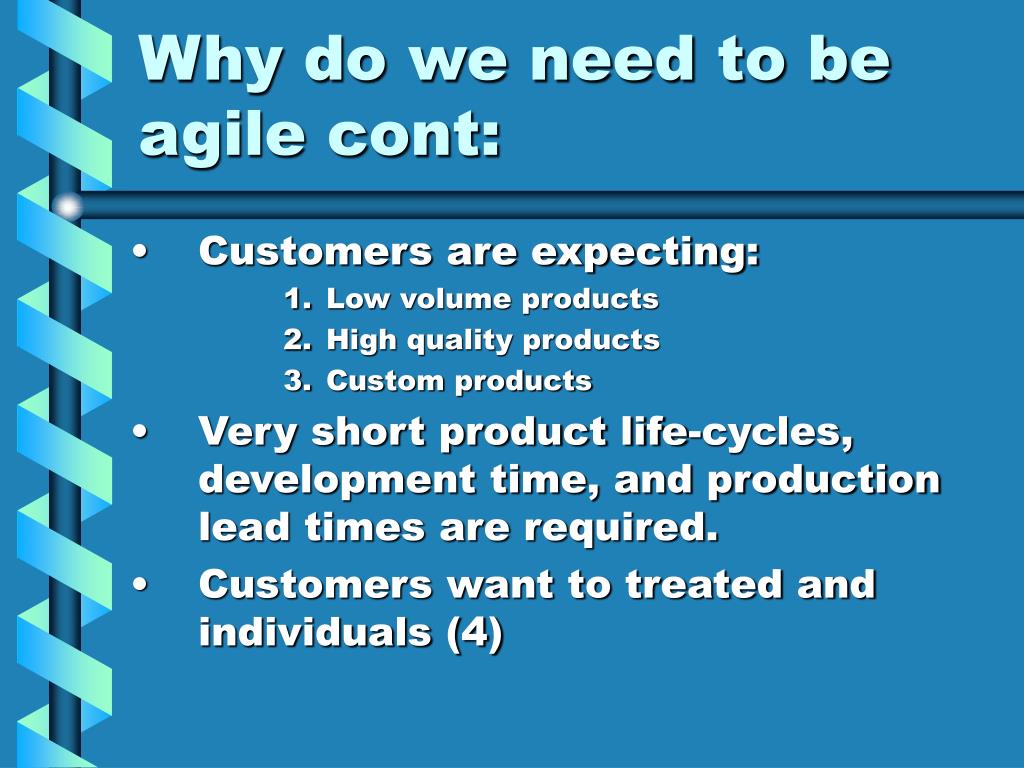 Why do we need to be agile cont:

• Customers are expecting:
1. Low volume products
2. High quality products
3. Custom products
• Very short product life-cycles, development time, and production lead times are required.
• Customers want to treated and individuals (4)